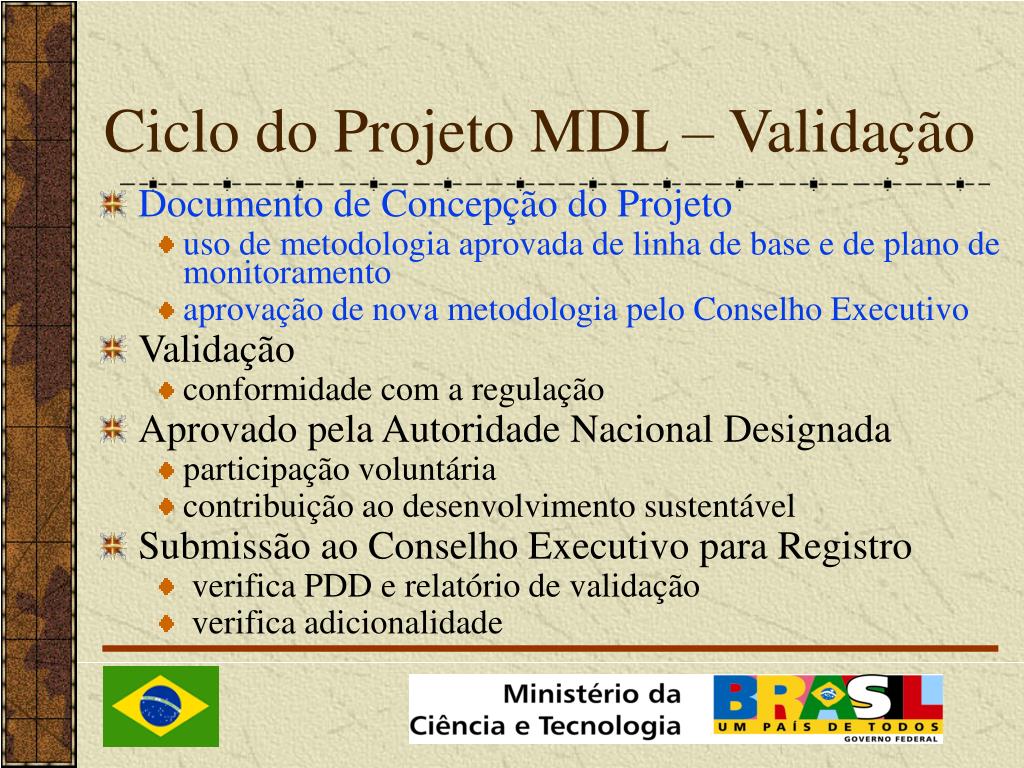 Ciclo do Projeto MDL – Validação

Documento de Concepção do Projeto

uso de metodologia aprovada de linha de base e de plano de monitoramento

aprovação de nova metodologia pelo Conselho Executivo

Validação

conformidade com a regulação

Aprovado pela Autoridade Nacional Designada

participação voluntária

contribuição ao desenvolvimento sustentável

Submissão ao Conselho Executivo para Registro

verifica PDD e relatório de validação

verifica adicionalidade

Ministério da Ciência e Tecnologia

BRASIL
UM PAÍS DE TODOS
GOVERNO FEDERAL